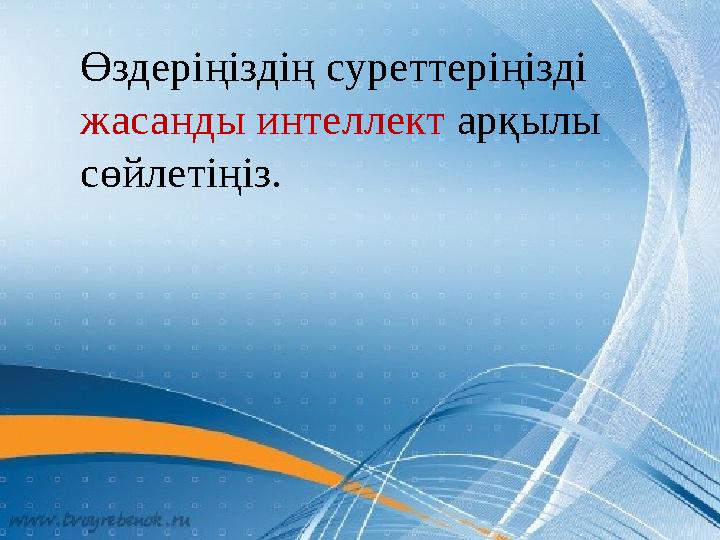 Өздеріңіздің суреттеріңізді жасанды интеллект арқылы сөйлетіңіз.

www.tvoyrebenok.ru